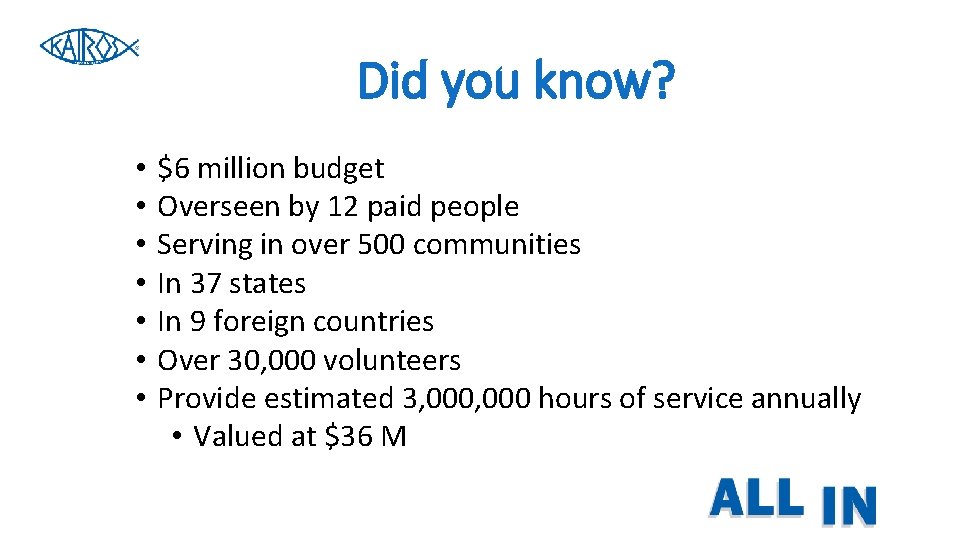 KAIROS

Did you know?

• $6 million budget
• Overseen by 12 paid people
• Serving in over 500 communities
• In 37 states
• In 9 foreign countries
• Over 30,000 volunteers
• Provide estimated 3,000,000 hours of service annually
• Valued at $36 M

ALL IN